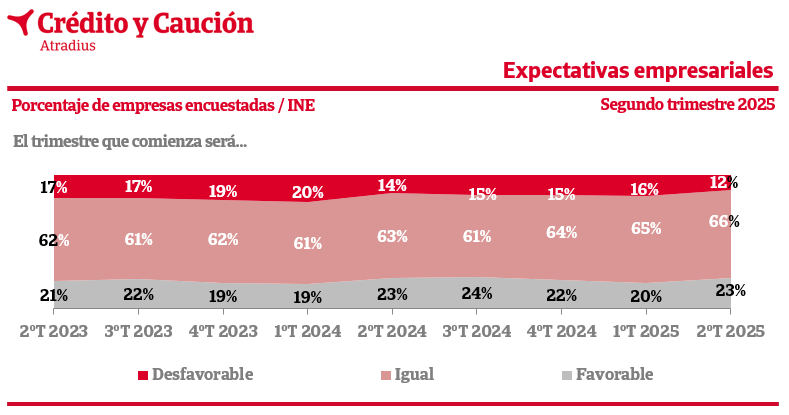 Crédito y Caución
Atradius

Expectativas empresariales

Porcentaje de empresas encuestadas / INE

Segundo trimestre 2025

El trimestre que comienza será...

17% 17% 19% 20% 14% 15% 15% 16% 12%

62% 61% 62% 61% 63% 61% 64% 65% 66%

21% 22% 19% 19% 23% 24% 22% 20% 23%

2ºT 2023 3ºT 2023 4ºT 2023 1ºT 2024 2ºT 2024 3ºT 2024 4ºT 2024 1ºT 2025 2ºT 2025

Desfavorable Igual Favorable